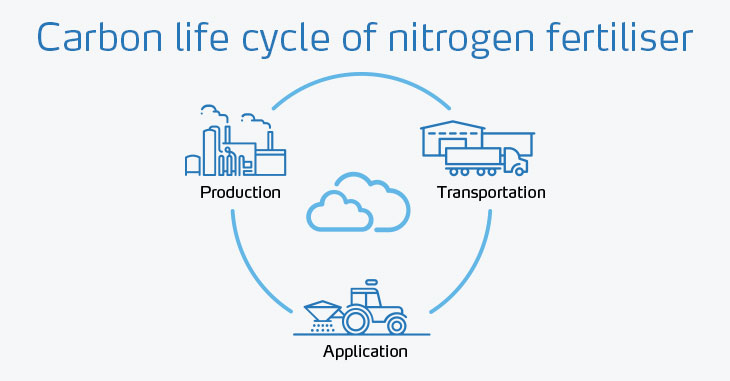 Carbon life cycle of nitrogen fertiliser

Production

Transportation

Application